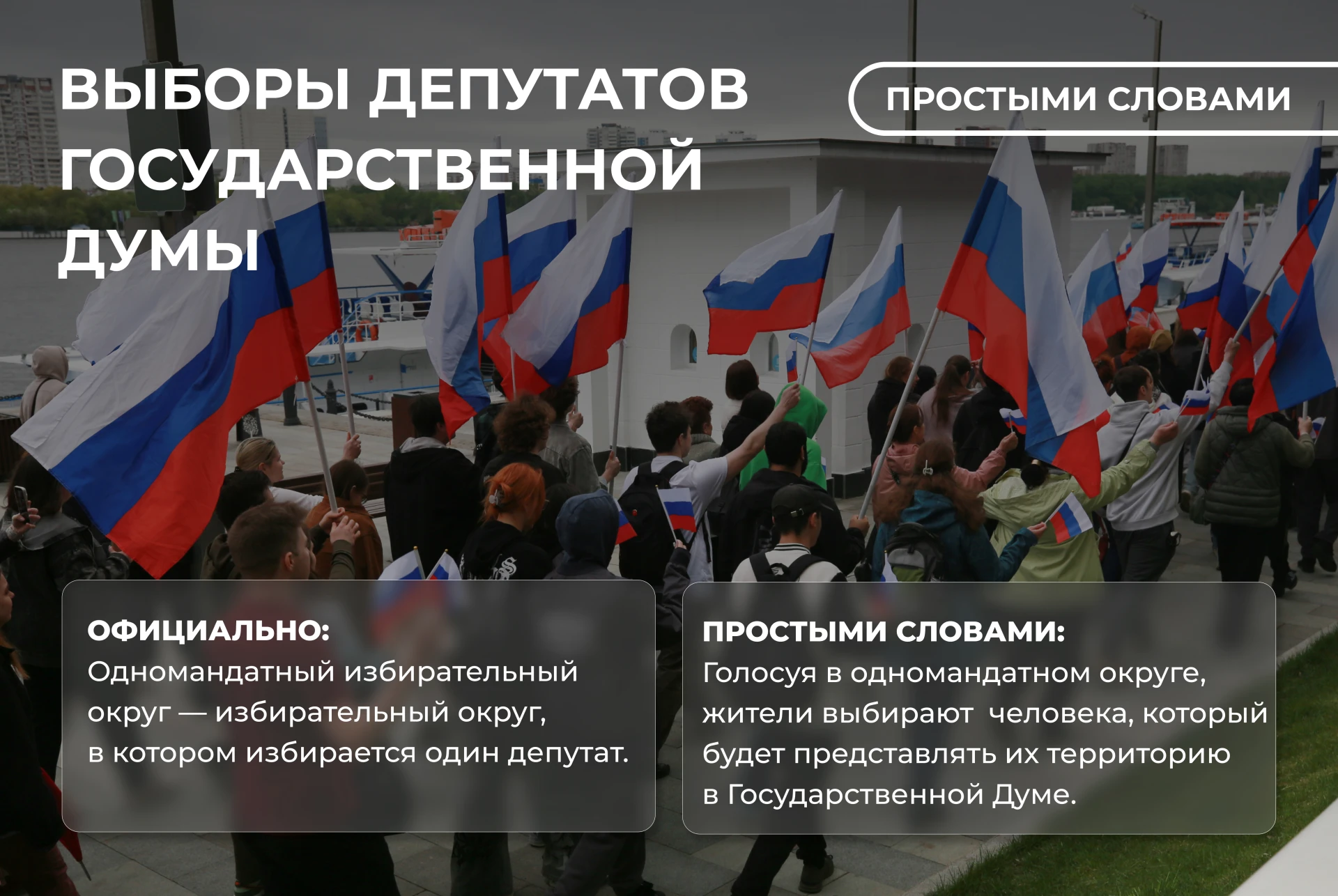 ВЫБОРЫ ДЕПУТАТОВ ГОСУДАРСТВЕННОЙ ДУМЫ

ПРОСТЫМИ СЛОВАМИ

ОФИЦИАЛЬНО:
Одномандатный избирательный округ — избирательный округ, в котором избирается один депутат.

ПРОСТЫМИ СЛОВАМИ:
Голосуя в одномандатном округе, жители выбирают человека, который будет представлять их территорию в Государственной Думе.